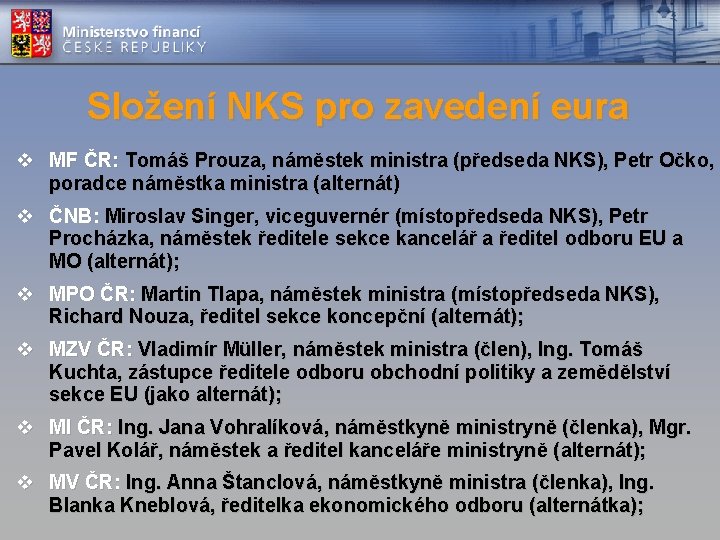 Ministerstvo financí
ČESKÉ REPUBLIKY

Složení NKS pro zavedení eura

❖ MF ČR: Tomáš Prouza, náměstek ministra (předseda NKS), Petr Očko, poradce náměstka ministra (alternát)

❖ ČNB: Miroslav Singer, viceguvernér (místopředseda NKS), Petr Procházka, náměstek ředitele sekce kancelář a ředitel odboru EU a MO (alternát);

❖ MPO ČR: Martin Tlapa, náměstek ministra (místopředseda NKS), Richard Nouza, ředitel sekce koncepční (alternát);

❖ MZV ČR: Vladimír Müller, náměstek ministra (člen), Ing. Tomáš Kuchta, zástupce ředitele odboru obchodní politiky a zemědělství sekce EU (jako alternát);

❖ MI ČR: Ing. Jana Vohralíková, náměstkyně ministryně (členka), Mgr. Pavel Kolář, náměstek a ředitel kanceláře ministryně (alternát);

❖ MV ČR: Ing. Anna Štanclová, náměstkyně ministra (členka), Ing. Blanka Kneblová, ředitelka ekonomického odboru (alternátka);